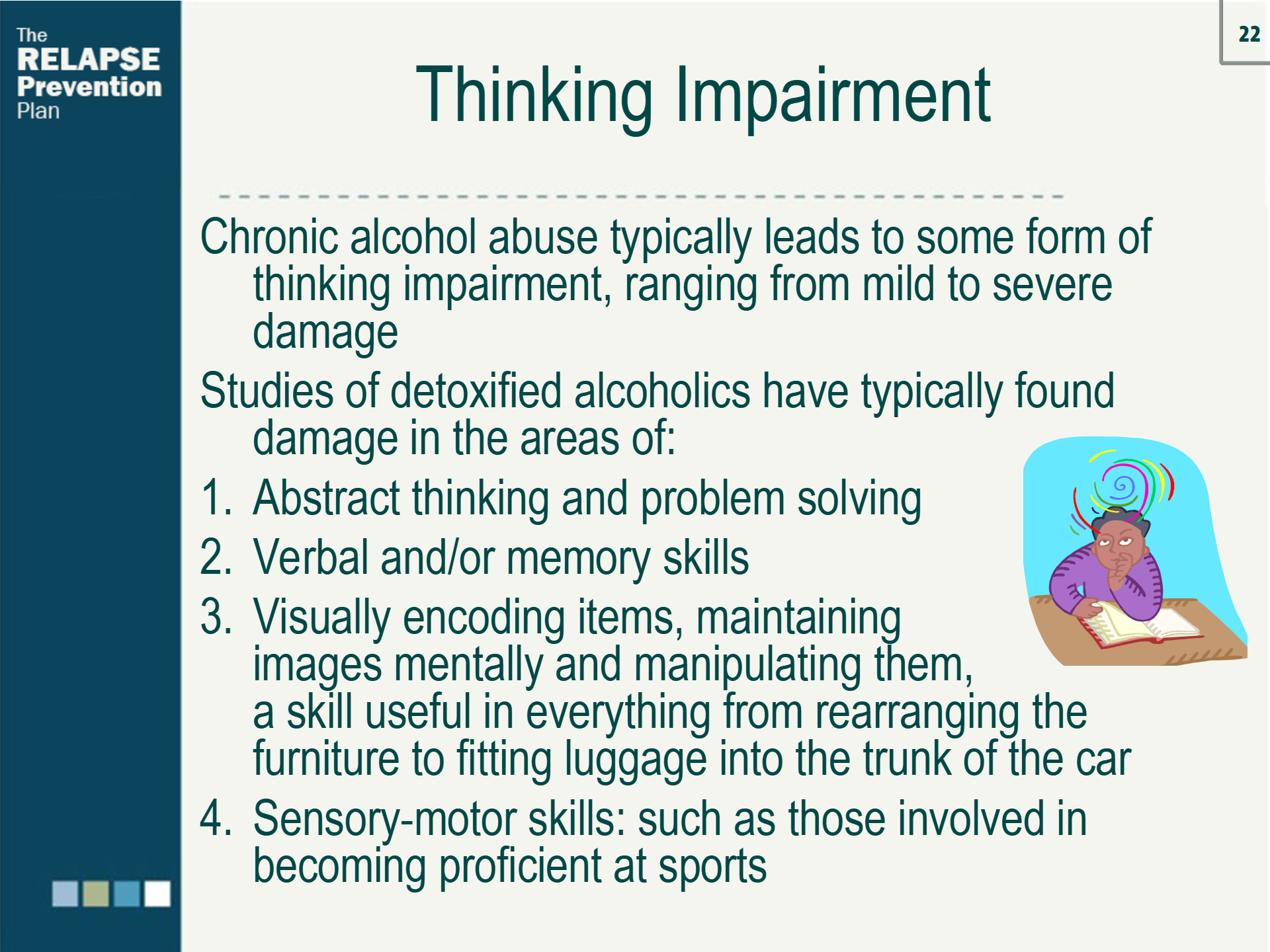 The RELAPSE Prevention Plan

22

Thinking Impairment

Chronic alcohol abuse typically leads to some form of thinking impairment, ranging from mild to severe damage

Studies of detoxified alcoholics have typically found damage in the areas of:

1. Abstract thinking and problem solving
2. Verbal and/or memory skills
3. Visually encoding items, maintaining images mentally and manipulating them, a skill useful in everything from rearranging the furniture to fitting luggage into the trunk of the car
4. Sensory-motor skills: such as those involved in becoming proficient at sports